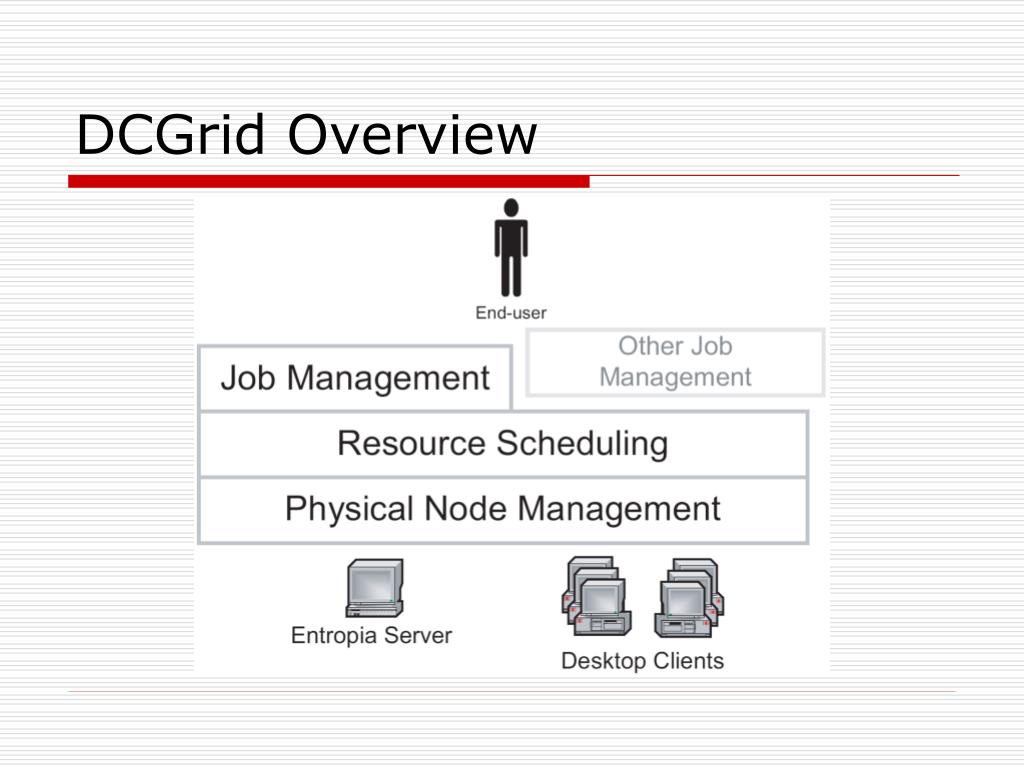 DCGrid Overview

End-user

Job Management

Other Job Management

Resource Scheduling

Physical Node Management

Entropia Server

Desktop Clients